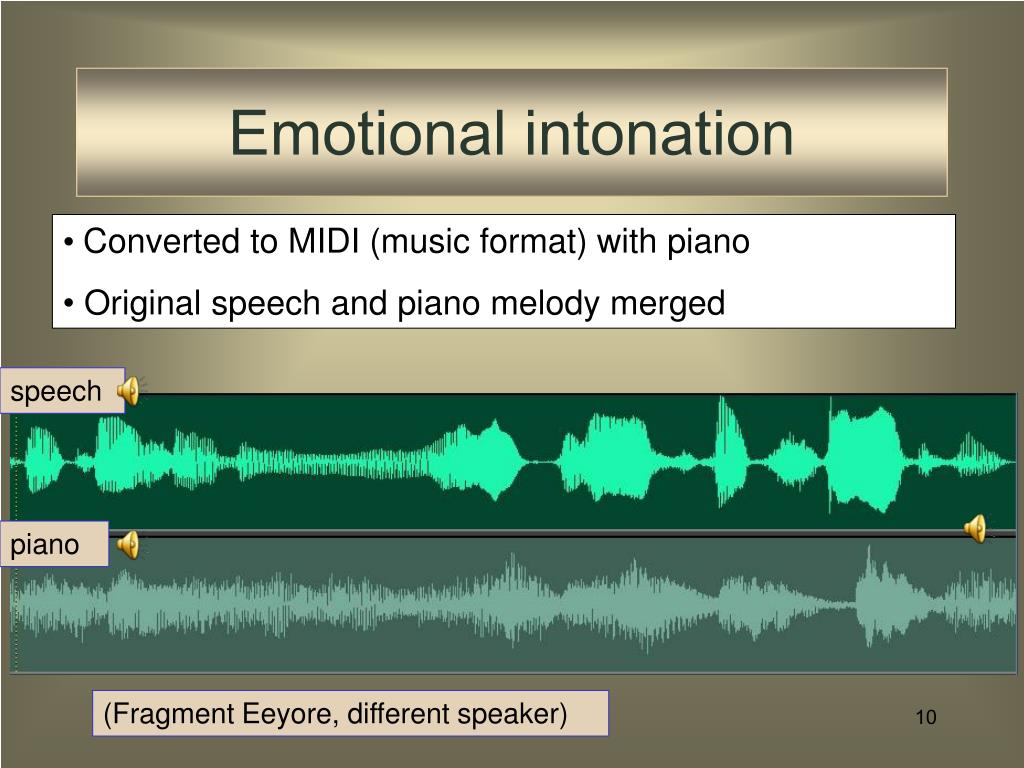 Emotional intonation

• Converted to MIDI (music format) with piano
• Original speech and piano melody merged

speech

piano

(Fragment Eeyore, different speaker)

10